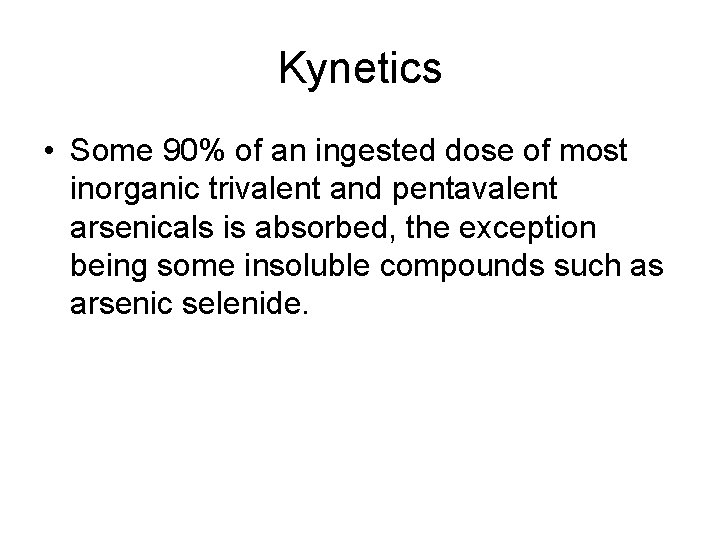 Kynetics

• Some 90% of an ingested dose of most inorganic trivalent and pentavalent arsenicals is absorbed, the exception being some insoluble compounds such as arsenic selenide.